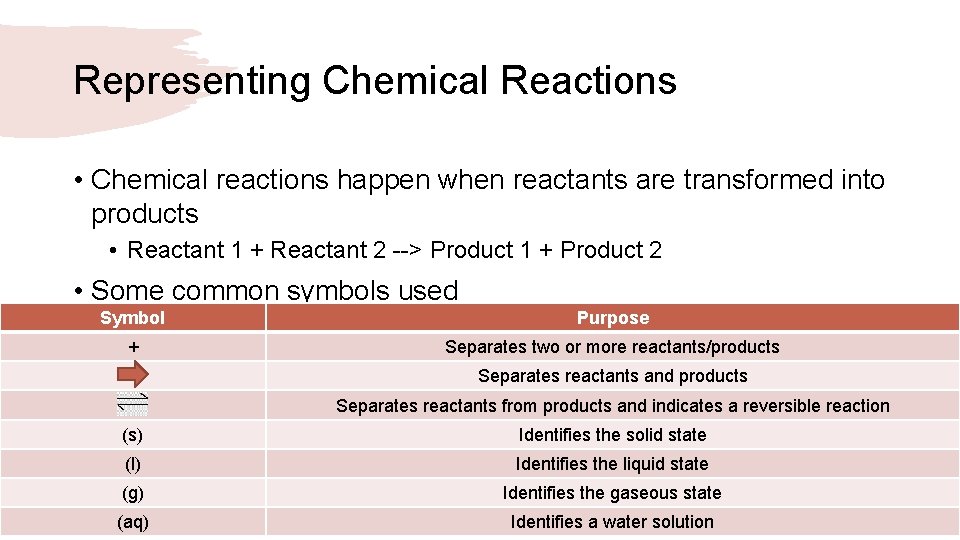 Representing Chemical Reactions

• Chemical reactions happen when reactants are transformed into products

• Reactant 1 + Reactant 2 --> Product 1 + Product 2

• Some common symbols used

| Symbol | Purpose |
|---|---|
| + | Separates two or more reactants/products |
| $\rightarrow$ | Separates reactants and products |
| $\rightleftharpoons$ | Separates reactants from products and indicates a reversible reaction |
| (s) | Identifies the solid state |
| (l) | Identifies the liquid state |
| (g) | Identifies the gaseous state |
| (aq) | Identifies a water solution |